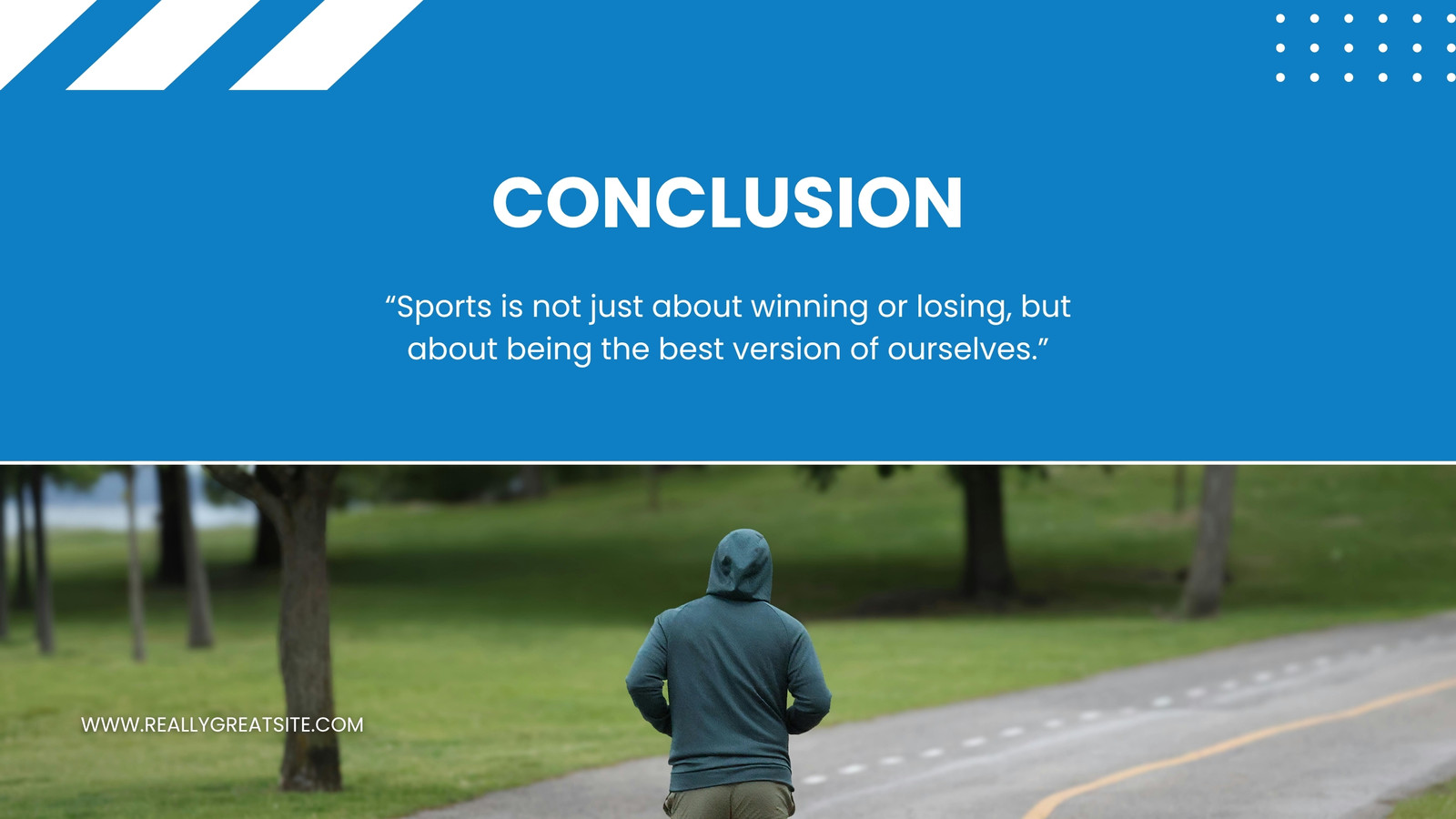 CONCLUSION

“Sports is not just about winning or losing, but about being the best version of ourselves.”

WWW.REALLYGREATSITE.COM